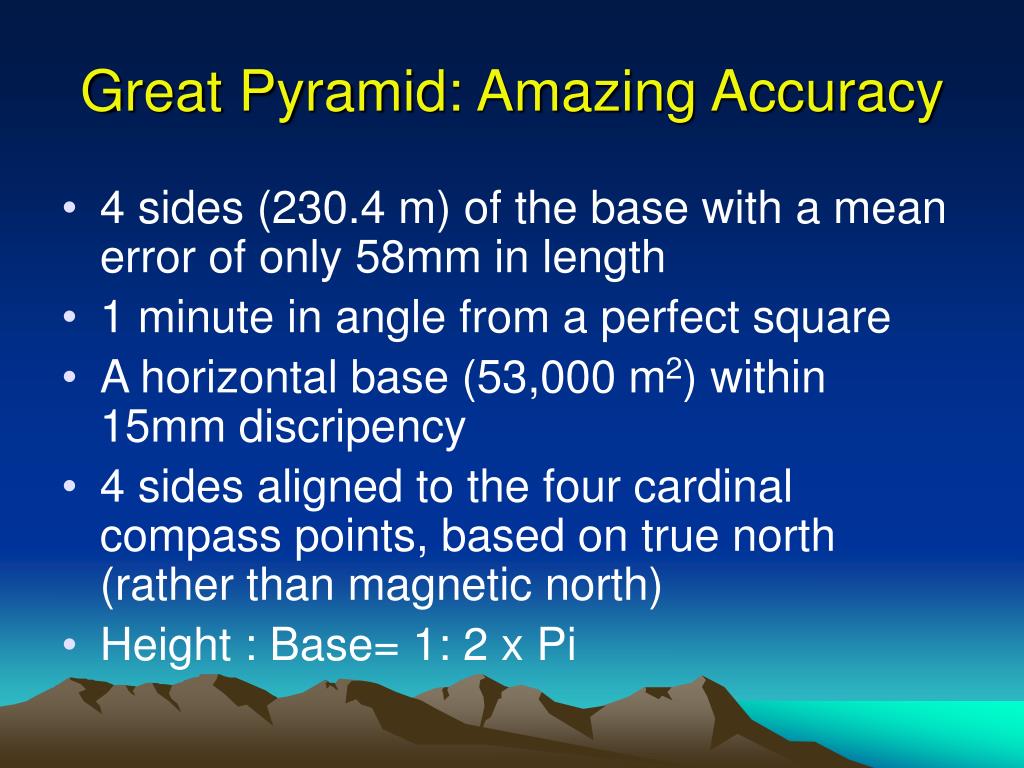 Great Pyramid: Amazing Accuracy

• 4 sides (230.4 m) of the base with a mean error of only 58mm in length
• 1 minute in angle from a perfect square
• A horizontal base (53,000 $m^2$) within 15mm discripency
• 4 sides aligned to the four cardinal compass points, based on true north (rather than magnetic north)
• Height : Base= 1: 2 x Pi